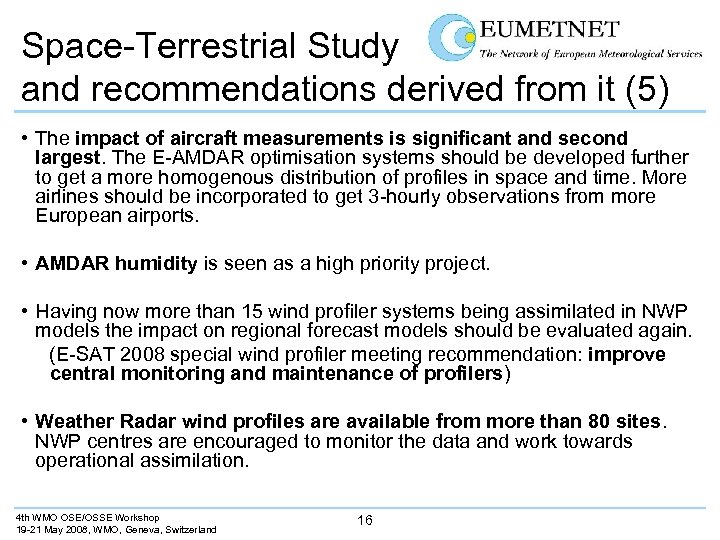 Space-Terrestrial Study and recommendations derived from it (5)

EUMETNET
The Network of European Meteorological Services

• The impact of aircraft measurements is significant and second largest. The E-AMDAR optimisation systems should be developed further to get a more homogenous distribution of profiles in space and time. More airlines should be incorporated to get 3-hourly observations from more European airports.

• AMDAR humidity is seen as a high priority project.

• Having now more than 15 wind profiler systems being assimilated in NWP models the impact on regional forecast models should be evaluated again.

(E-SAT 2008 special wind profiler meeting recommendation: improve central monitoring and maintenance of profilers)

• Weather Radar wind profiles are available from more than 80 sites. NWP centres are encouraged to monitor the data and work towards operational assimilation.

4th WMO OSE/OSSE Workshop
19-21 May 2008, WMO, Geneva, Switzerland

16